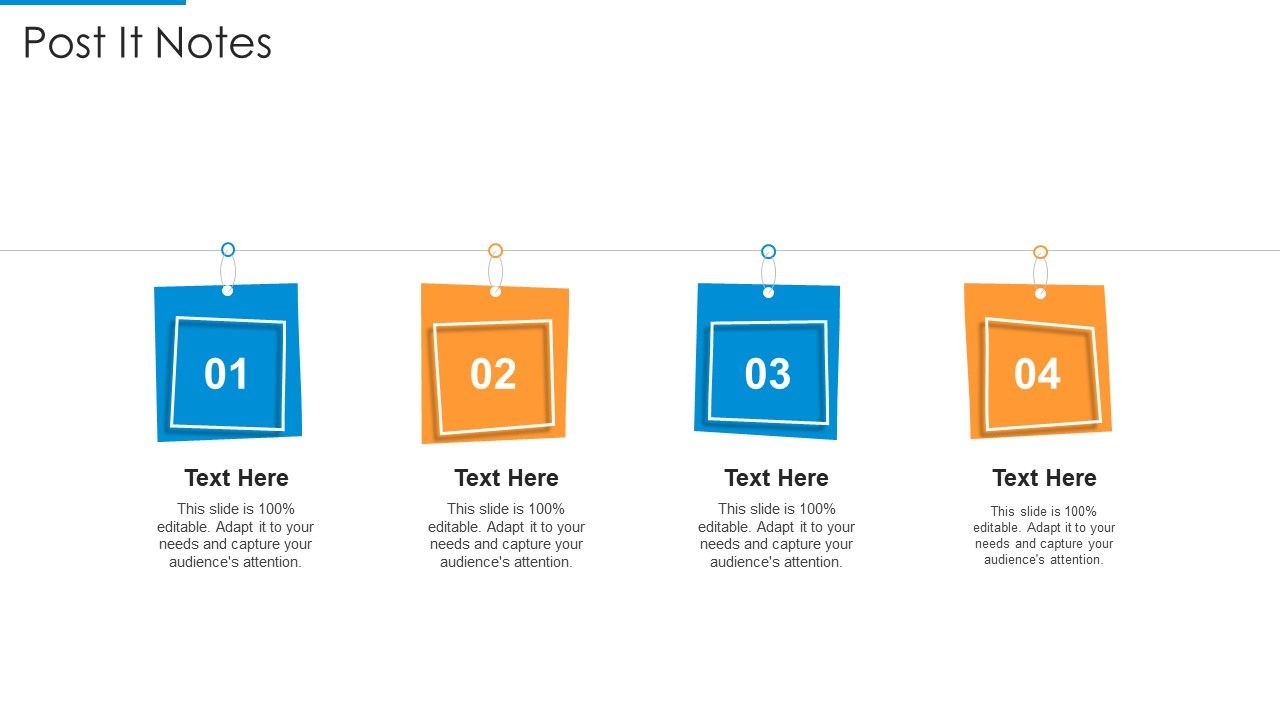 Post It Notes

01

Text Here

This slide is 100% editable. Adapt it to your needs and capture your audience's attention.

02

Text Here

This slide is 100% editable. Adapt it to your needs and capture your audience's attention.

03

Text Here

This slide is 100% editable. Adapt it to your needs and capture your audience's attention.

04

Text Here

This slide is 100% editable. Adapt it to your needs and capture your audience's attention.